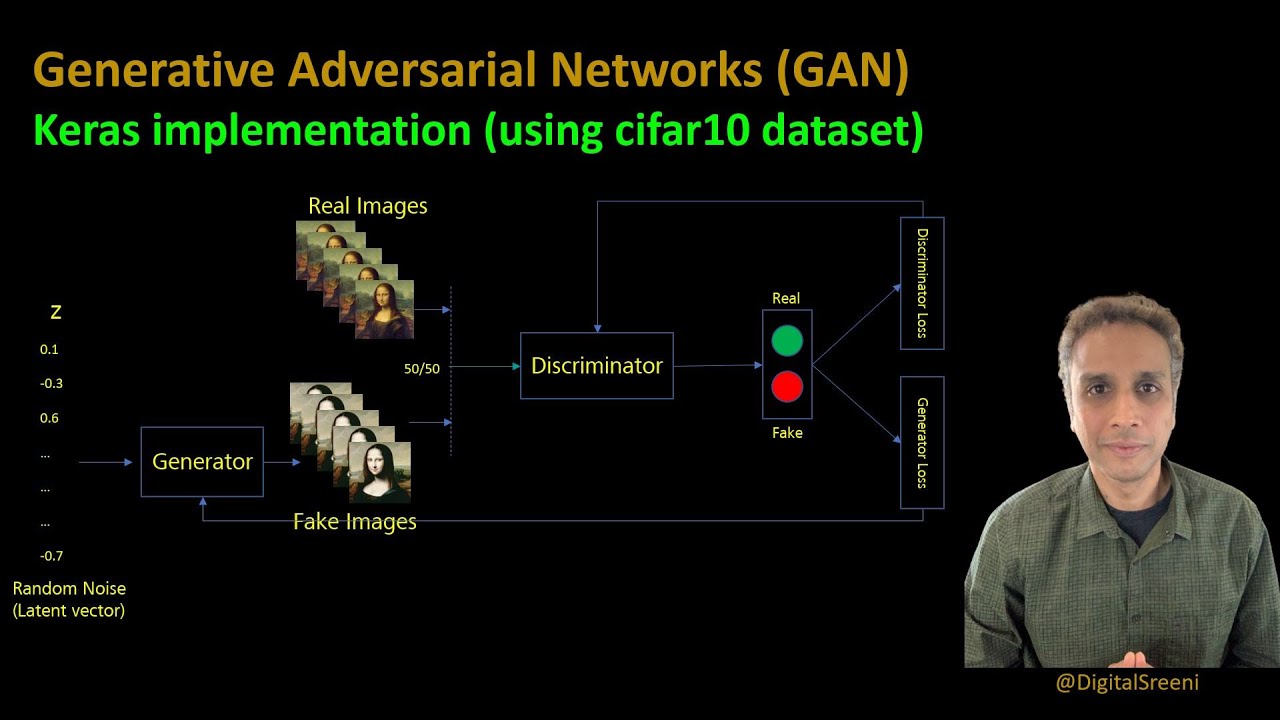 Generative Adversarial Networks (GAN)
Keras implementation (using cifar10 dataset)

Real Images

z
0.1
-0.3
0.6
...
...
...
-0.7

Random Noise
(Latent vector)

Generator

Fake Images

50/50

Discriminator

Real

Fake

Discriminator Loss

Generator Loss

@DigitalSreeni